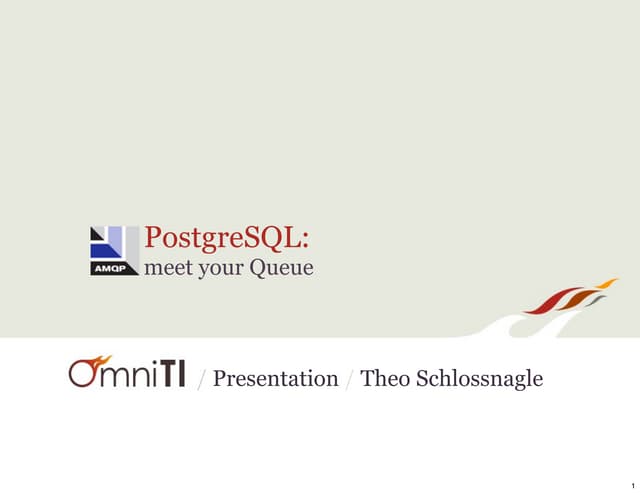 AMQP

PostgreSQL:
meet your Queue

OmniTI / Presentation / Theo Schlossnagle

1